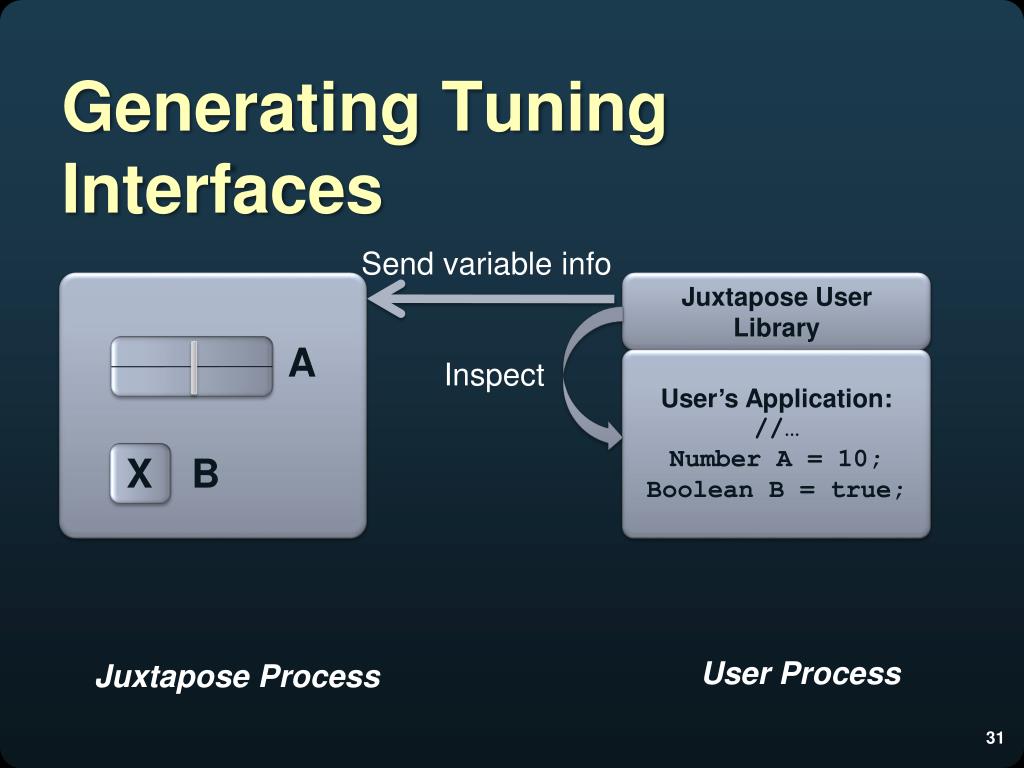 Generating Tuning Interfaces

Send variable info

A

X B

Inspect

Juxtapose User Library

User's Application:
//…
Number A = 10;
Boolean B = true;

Juxtapose Process

User Process

31